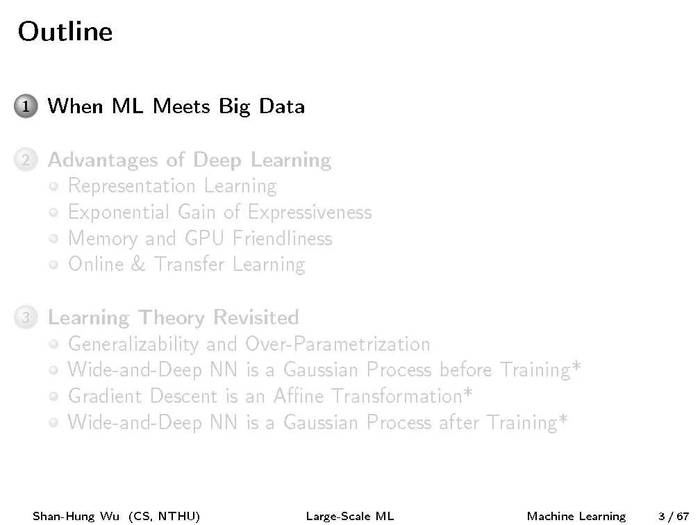 Outline

1 When ML Meets Big Data

2 Advantages of Deep Learning
Representation Learning
Exponential Gain of Expressiveness
Memory and GPU Friendliness
Online & Transfer Learning

3 Learning Theory Revisited
Generalizability and Over-Parametrization
Wide-and-Deep NN is a Gaussian Process before Training*
Gradient Descent is an Affine Transformation*
Wide-and-Deep NN is a Gaussian Process after Training*

Shan-Hung Wu (CS, NTHU) Large-Scale ML Machine Learning 3 / 67